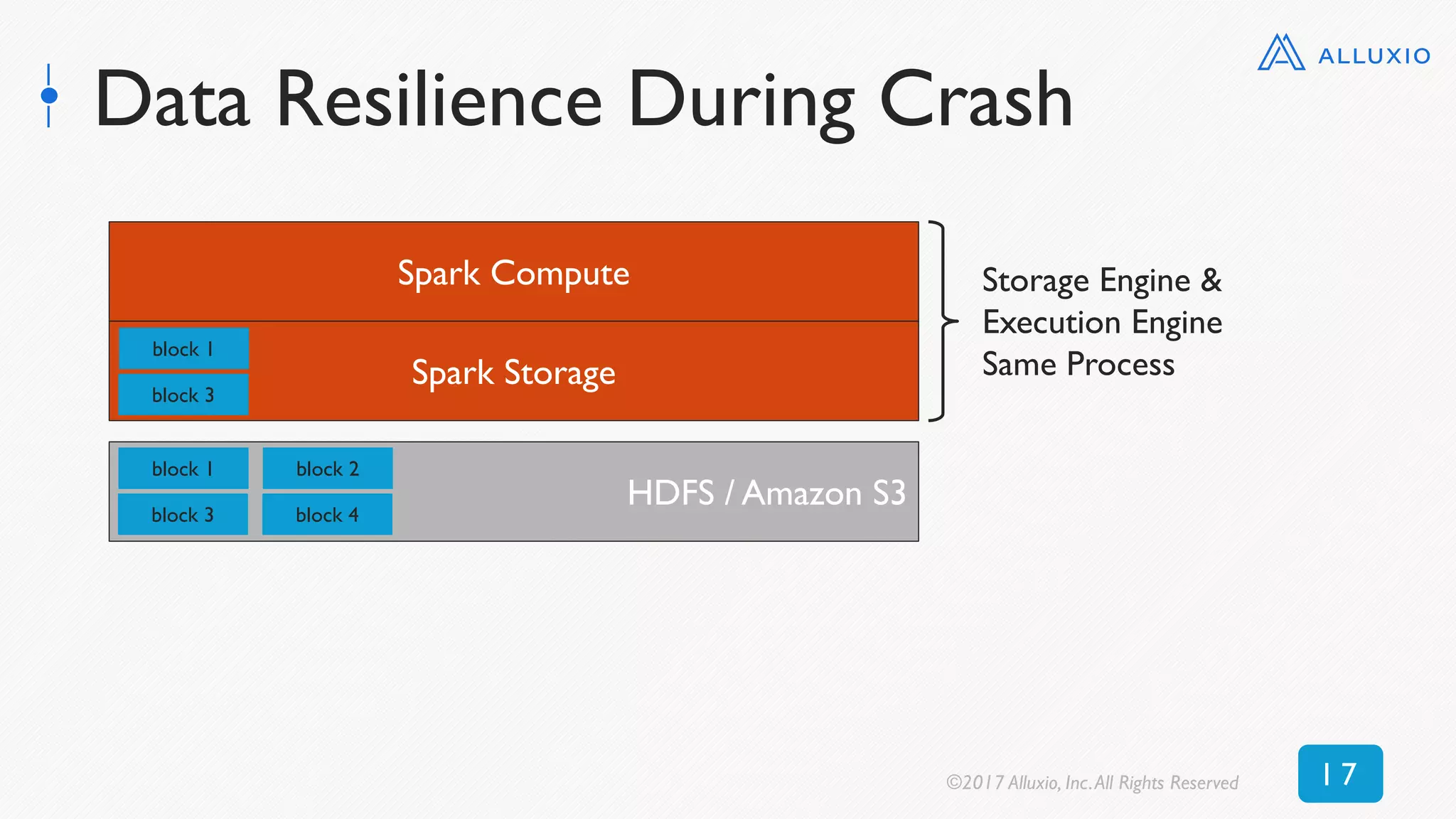 ALLUXIO

Data Resilience During Crash

Spark Compute

block 1

block 3

Spark Storage

Storage Engine & Execution Engine Same Process

block 1

block 2

block 3

block 4

HDFS / Amazon S3

©2017 Alluxio, Inc. All Rights Reserved

17